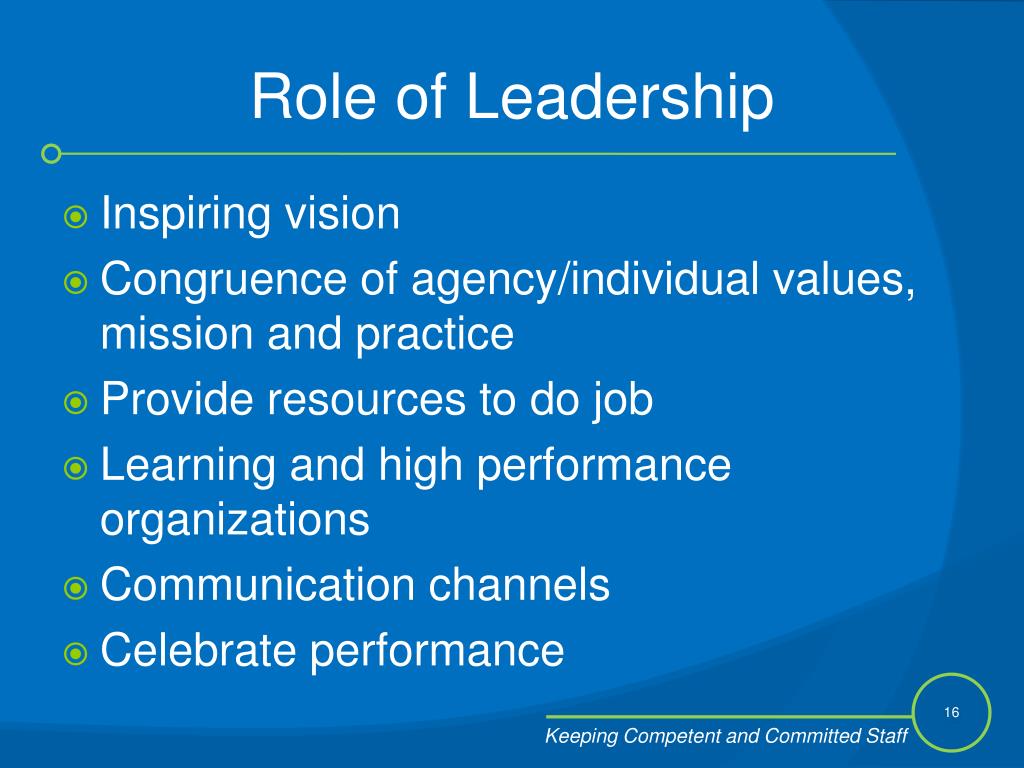 Role of Leadership

Inspiring vision

Congruence of agency/individual values, mission and practice

Provide resources to do job

Learning and high performance organizations

Communication channels

Celebrate performance

16

Keeping Competent and Committed Staff